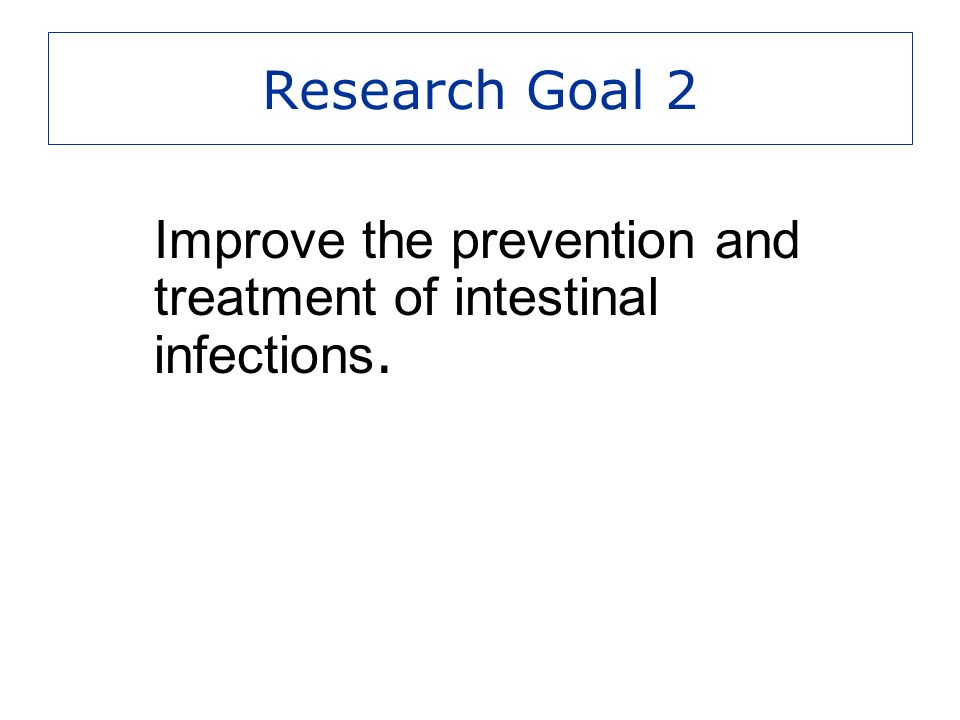 Research Goal 2

Improve the prevention and treatment of intestinal infections.